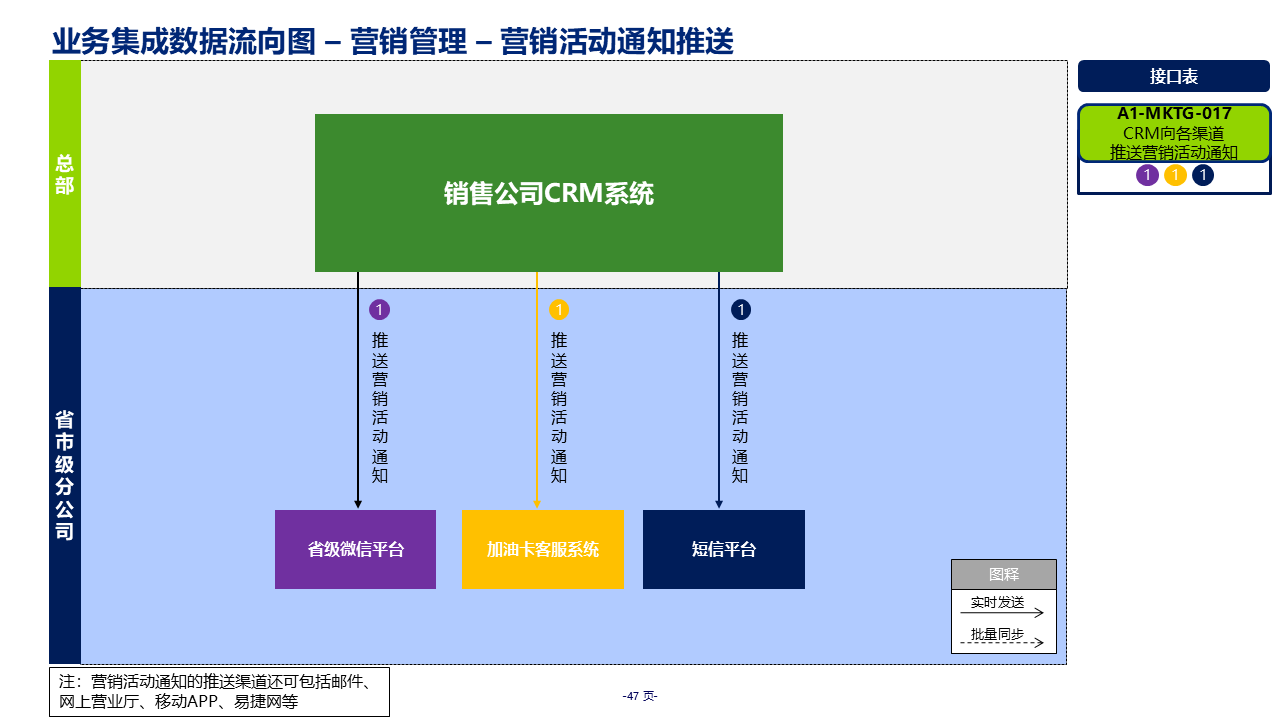 业务集成数据流向图 – 营销管理 – 营销活动通知推送

总部

销售公司CRM系统

省市级分公司

1
推送营销活动通知

1
推送营销活动通知

1
推送营销活动通知

省级微信平台

加油卡客服系统

短信平台

接口表

A1-MKTG-017
CRM向各渠道推送营销活动通知
1 1 1

图释
实时发送
批量同步

注：营销活动通知的推送渠道还可包括邮件、网上营业厅、移动APP、易捷网等

-47 页-